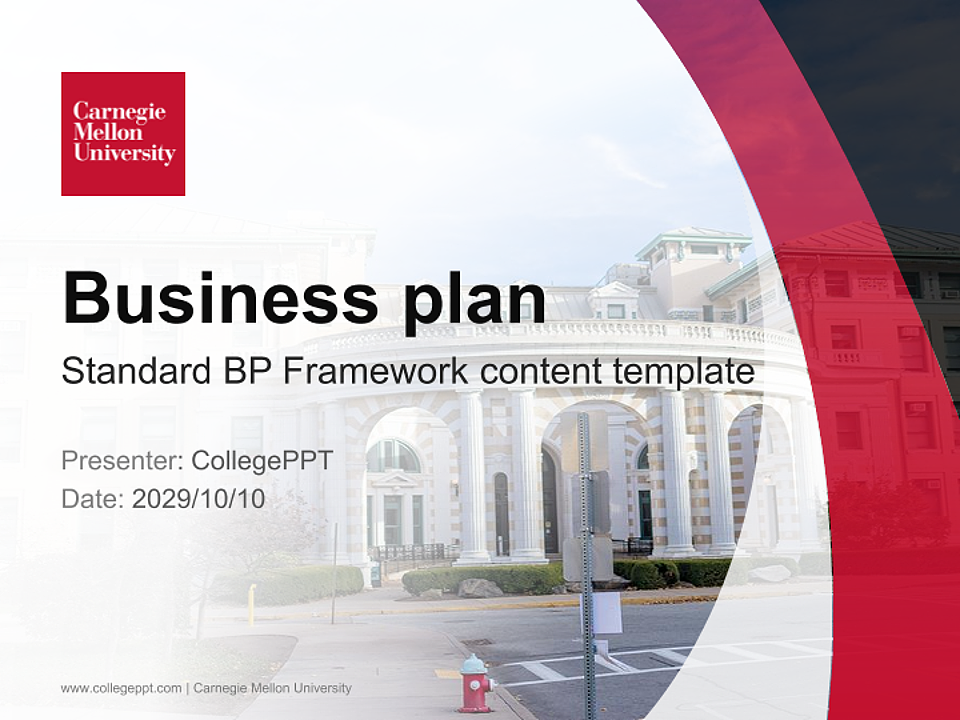 Carnegie Mellon University

Business plan

Standard BP Framework content template

Presenter: CollegePPT
Date: 2029/10/10

www.collegeppt.com | Carnegie Mellon University